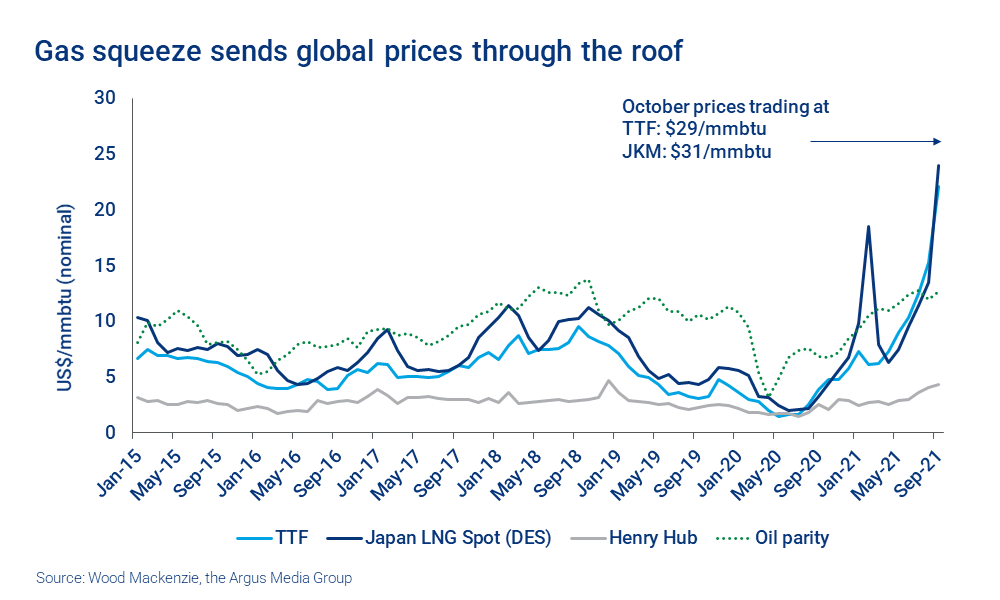 Gas squeeze sends global prices through the roof

October prices trading at
TTF: $29/mmbtu
JKM: $31/mmbtu

US$/mmbtu (nominal)

30
25
20
15
10
5
0

Jan-15
May-15
Sep-15
Jan-16
May-16
Sep-16
Jan-17
May-17
Sep-17
Jan-18
May-18
Sep-18
Jan-19
May-19
Sep-19
Jan-20
May-20
Sep-20
Jan-21
May-21
Sep-21

TTF
Japan LNG Spot (DES)
Henry Hub
Oil parity

Source: Wood Mackenzie, the Argus Media Group